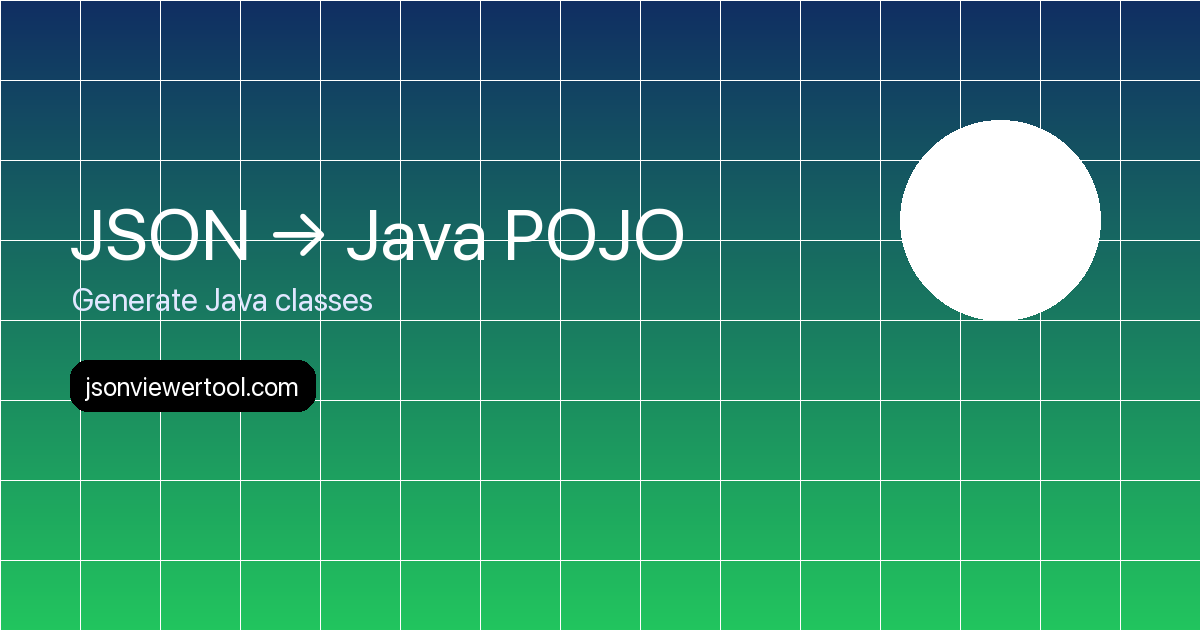 JSON → Java POJO

Generate Java classes

jsonviewertool.com